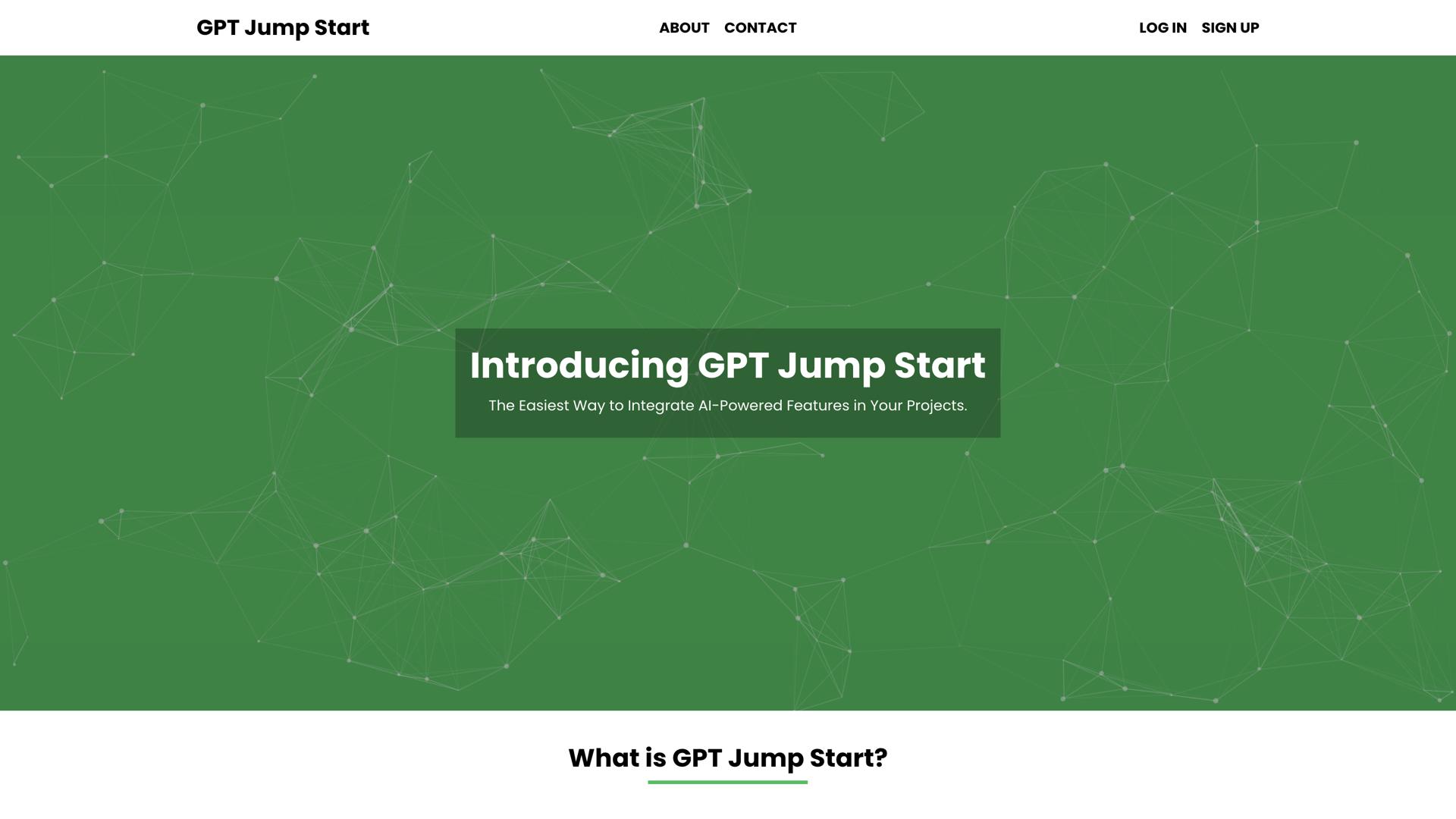 GPT Jump Start

ABOUT CONTACT

LOG IN SIGN UP

Introducing GPT Jump Start

The Easiest Way to Integrate AI-Powered Features in Your Projects.

What is GPT Jump Start?